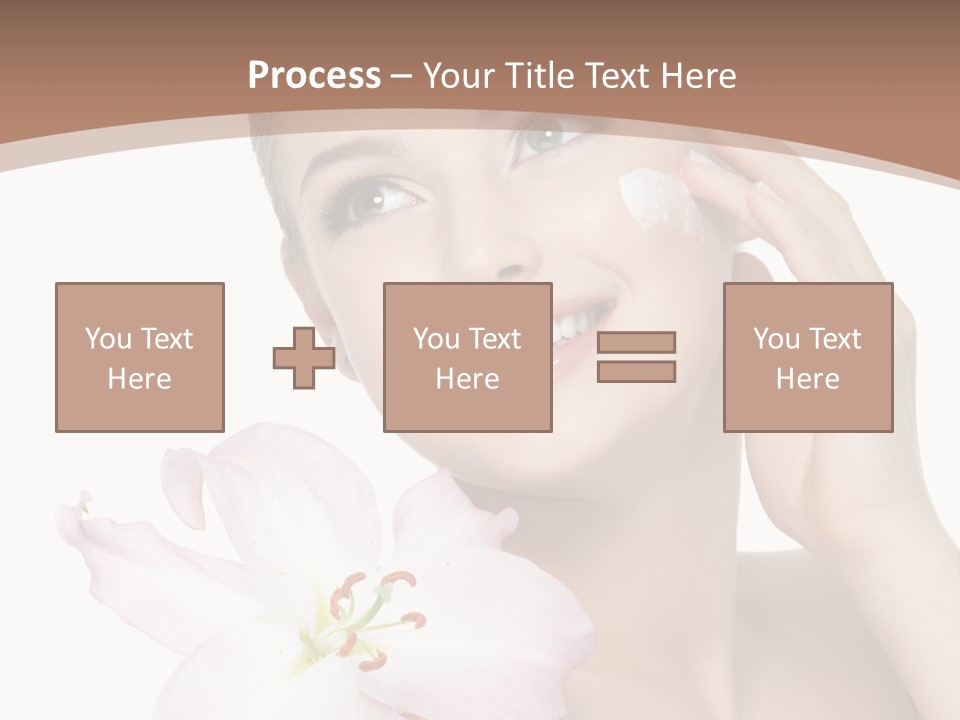 Process – Your Title Text Here

You Text Here

You Text Here

You Text Here